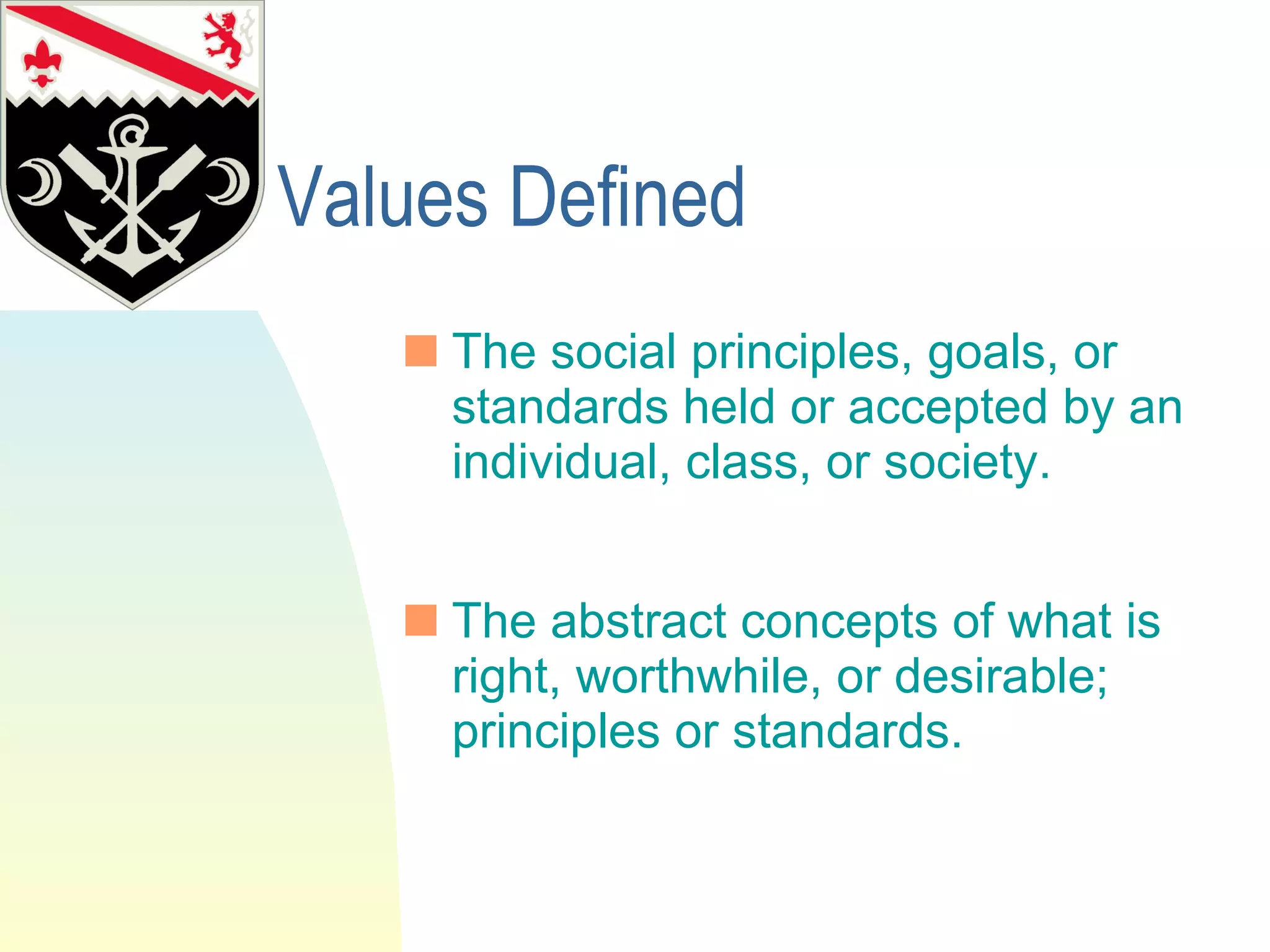 Values Defined

The social principles, goals, or standards held or accepted by an individual, class, or society.

The abstract concepts of what is right, worthwhile, or desirable; principles or standards.